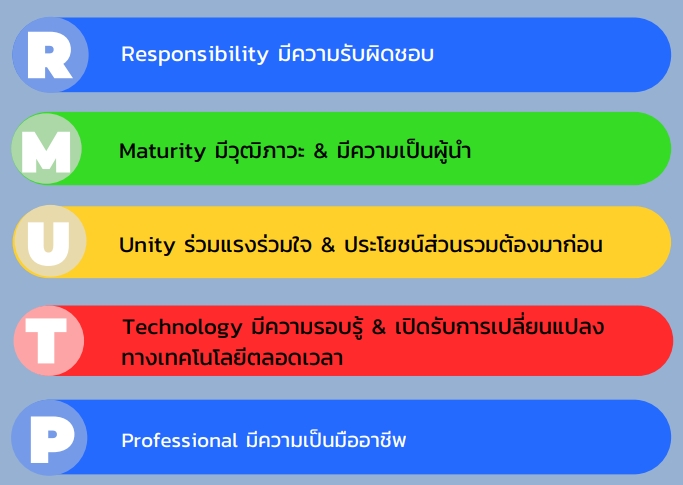 R

Responsibility มีความรับผิดชอบ

M

Maturity มีวุฒิภาวะ & มีความเป็นผู้นำ

U

Unity ร่วมแรงร่วมใจ & ประโยชน์ส่วนรวมต้องมาก่อน

T

Technology มีความรอบรู้ & เปิดรับการเปลี่ยนแปลงทางเทคโนโลยีตลอดเวลา

P

Professional มีความเป็นมืออาชีพ